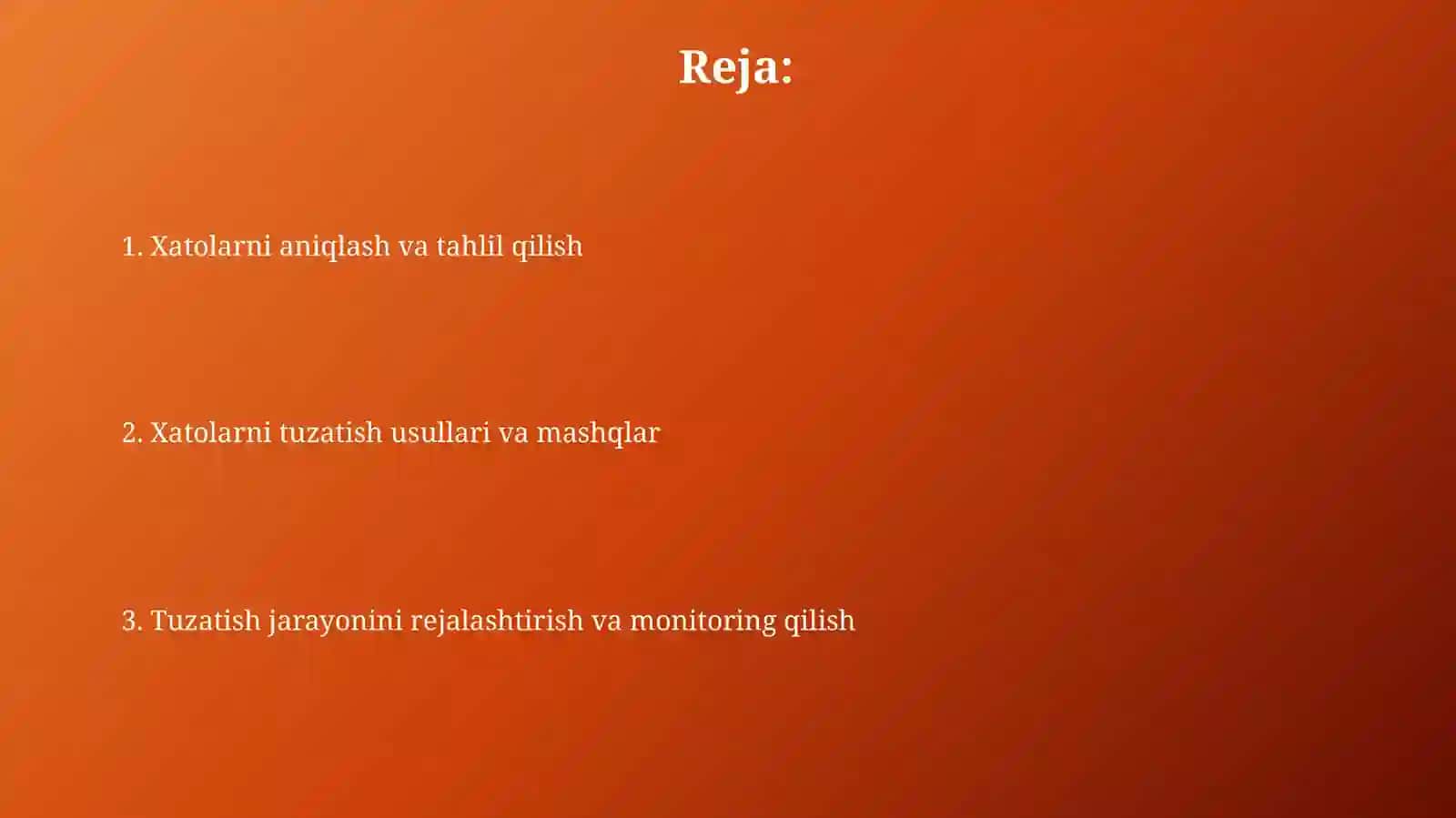 Reja:

1. Xatolarni aniqlash va tahlil qilish

2. Xatolarni tuzatish usullari va mashqlar

3. Tuzatish jarayonini rejalashtirish va monitoring qilish